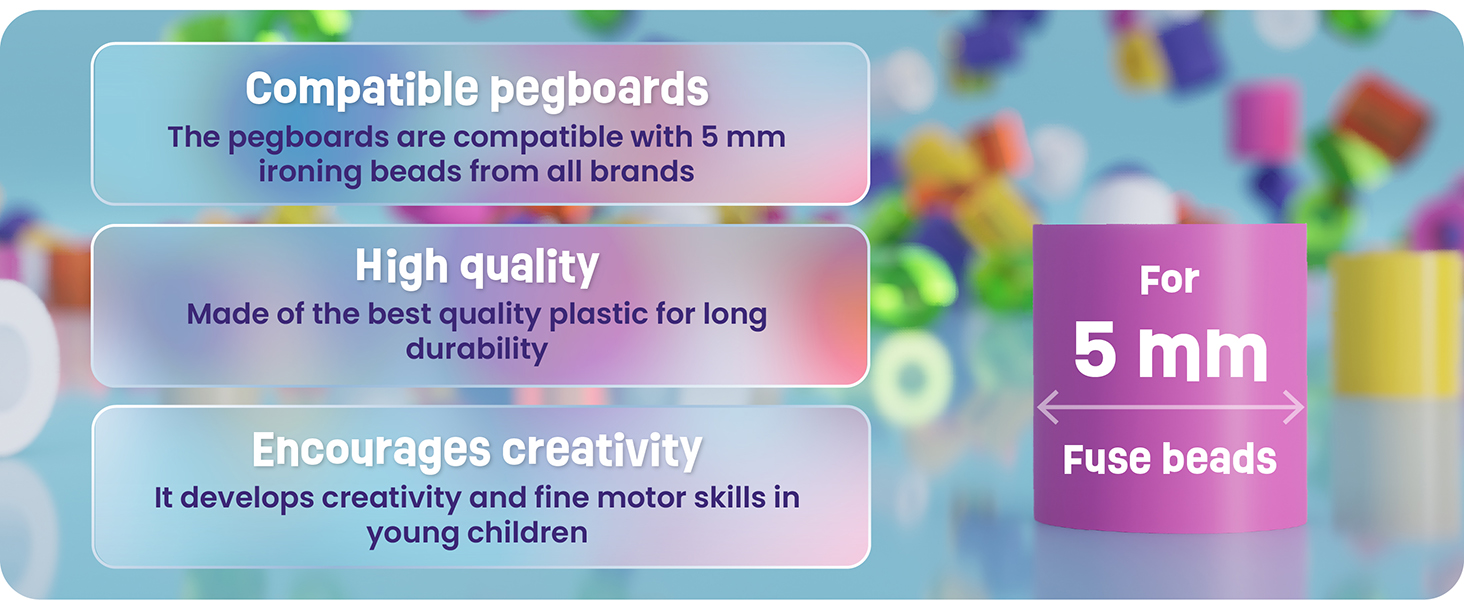 Compatible pegboards
The pegboards are compatible with 5 mm ironing beads from all brands

High quality
Made of the best quality plastic for long durability

Encourages creativity
It develops creativity and fine motor skills in young children

For
5 mm
Fuse beads